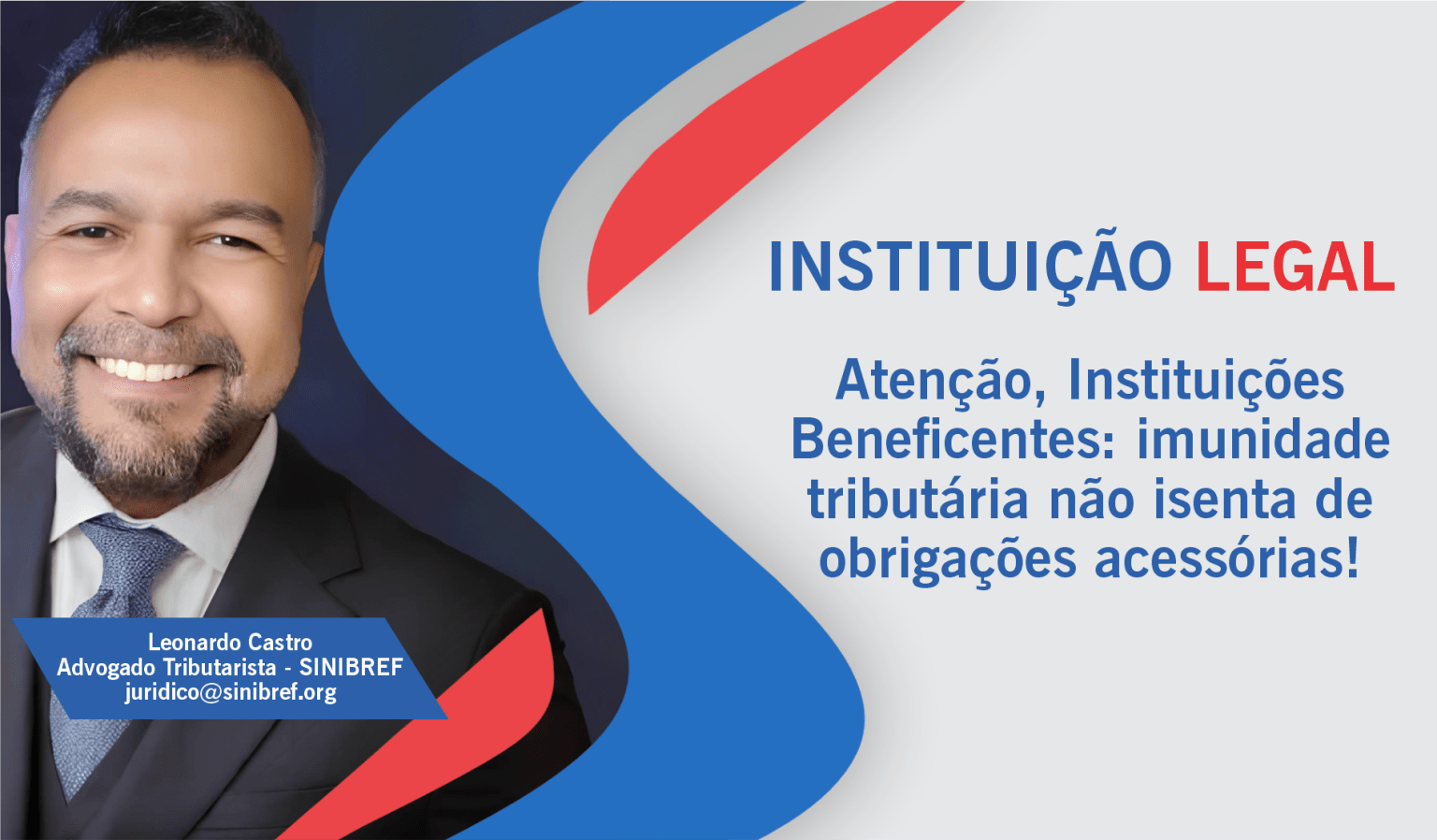 INSTITUIÇÃO LEGAL

Atenção, Instituições Beneficentes: imunidade tributária não isenta de obrigações acessórias!

Leonardo Castro
Advogado Tributarista - SINIBREF
juridico@sinibref.org